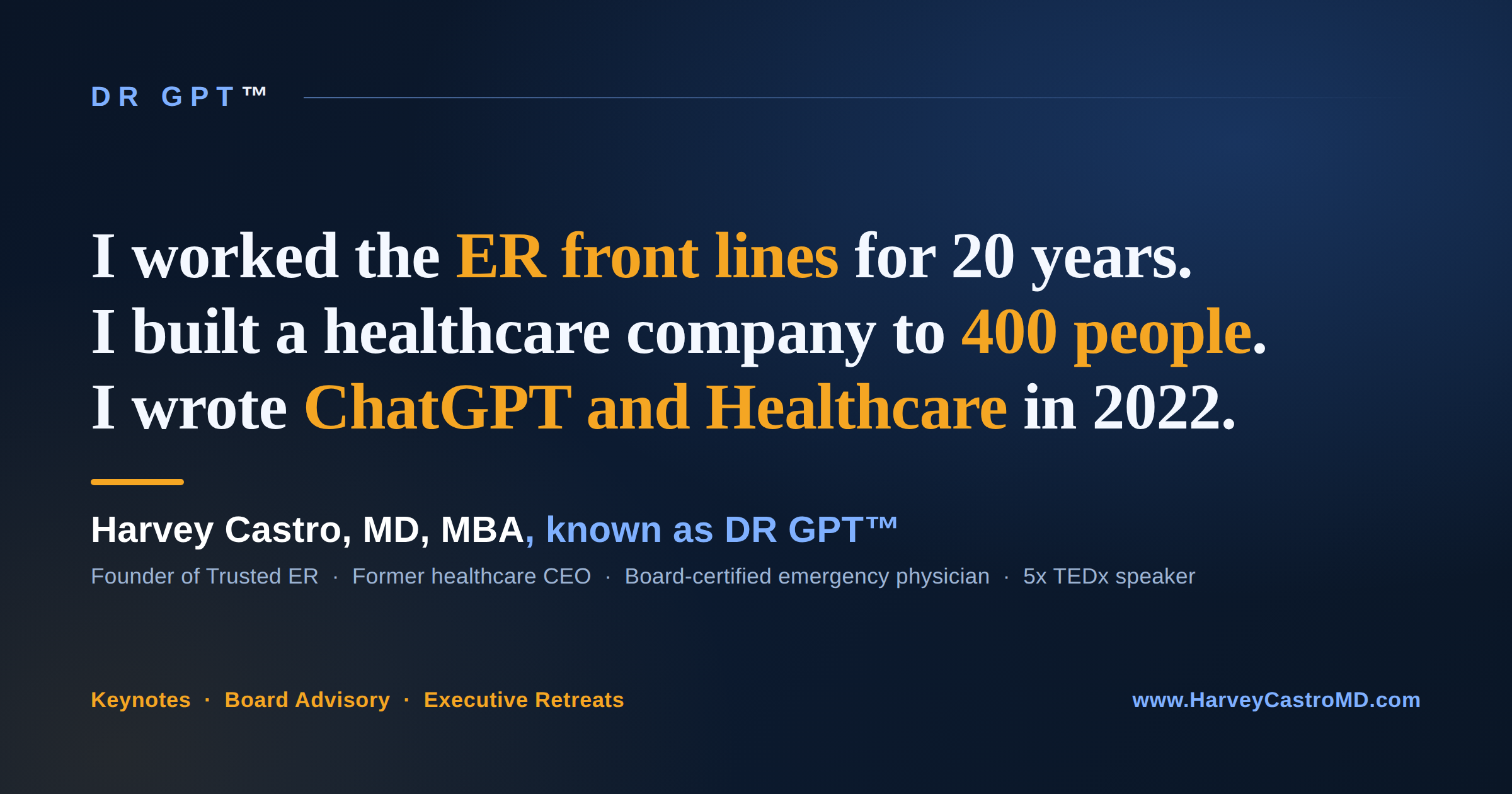 DR GPT™

I worked the ER front lines for 20 years.
I built a healthcare company to 400 people.
I wrote ChatGPT and Healthcare in 2022.

Harvey Castro, MD, MBA, known as DR GPT™

Founder of Trusted ER · Former healthcare CEO · Board-certified emergency physician · 5x TEDx speaker

Keynotes · Board Advisory · Executive Retreats

www.HarveyCastroMD.com